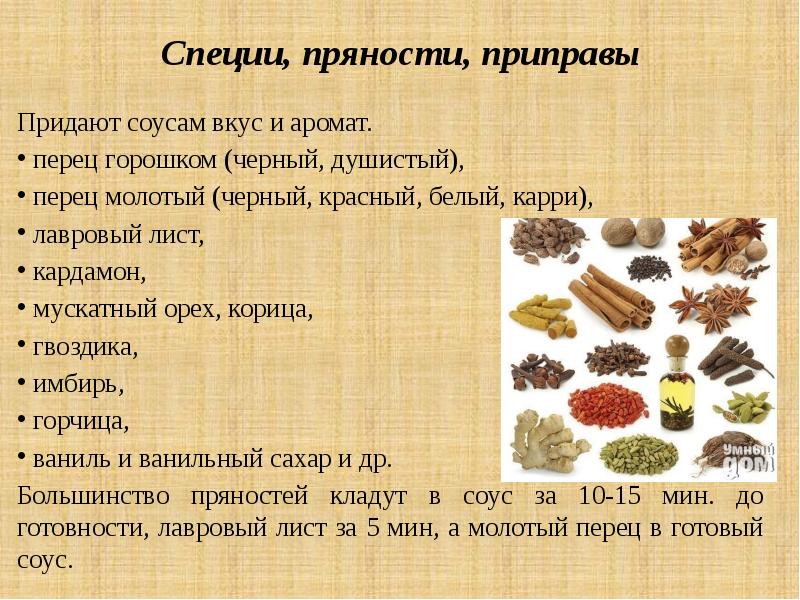 Специи, пряности, приправы

Придают соусам вкус и аромат.

• перец горошком (черный, душистый),

• перец молотый (черный, красный, белый, карри),

• лавровый лист,

• кардамон,

• мускатный орех, корица,

• гвоздика,

• имбирь,

• горчица,

• ваниль и ванильный сахар и др.

Умный дом

Большинство пряностей кладут в соус за 10-15 мин. до готовности, лавровый лист за 5 мин, а молотый перец в готовый соус.